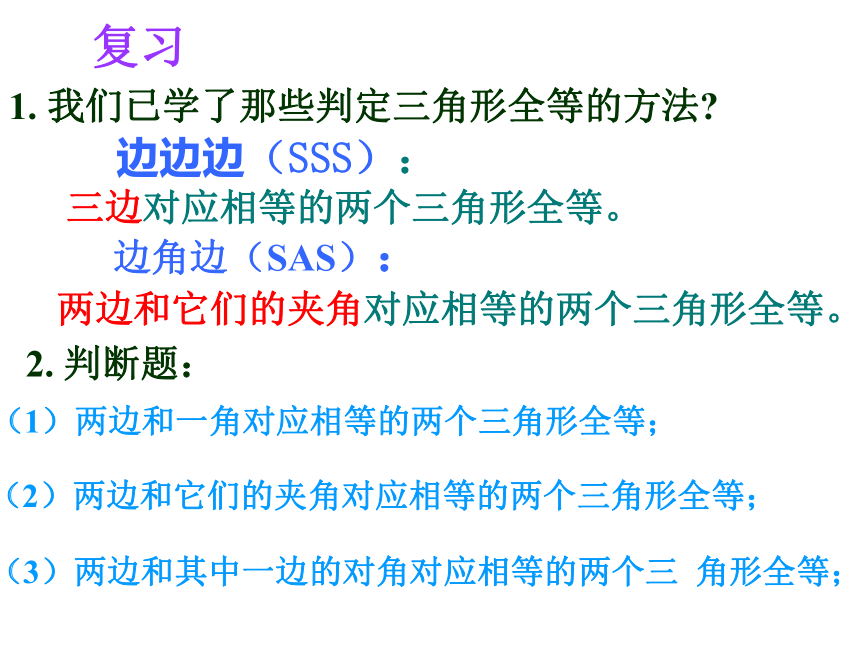 复习

1. 我们已学了那些判定三角形全等的方法?

边边边（SSS）：

三边对应相等的两个三角形全等。

边角边（SAS）：

两边和它们的夹角对应相等的两个三角形全等。

2. 判断题：

（1）两边和一角对应相等的两个三角形全等；

（2）两边和它们的夹角对应相等的两个三角形全等；

（3）两边和其中一边的对角对应相等的两个三 角形全等；